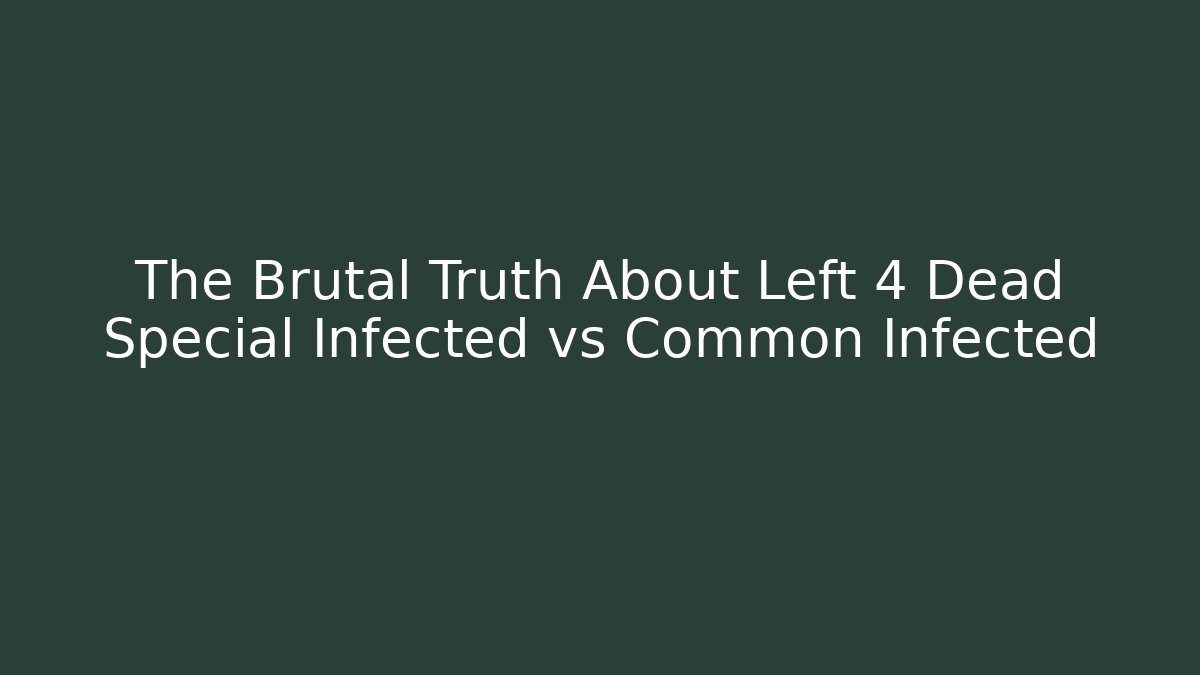 The Brutal Truth About Left 4 Dead Special Infected vs Common Infected